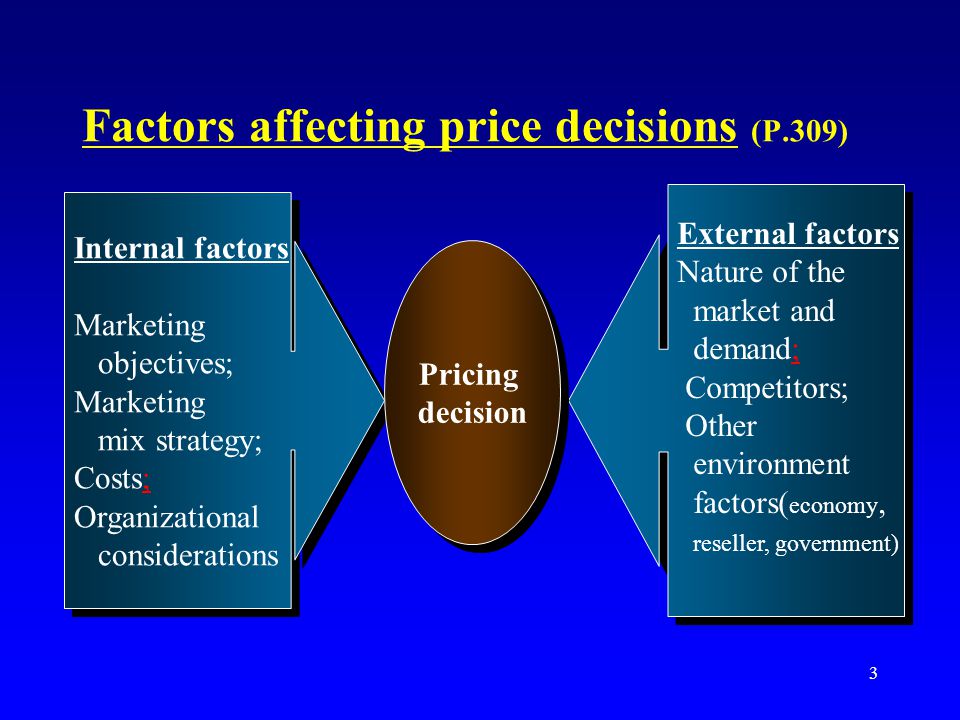 Factors affecting price decisions (P.309)

Internal factors

Marketing objectives;
Marketing mix strategy;
Costs;
Organizational considerations

Pricing decision

External factors
Nature of the market and demand;
Competitors;
Other environment factors(economy, reseller, government)

3